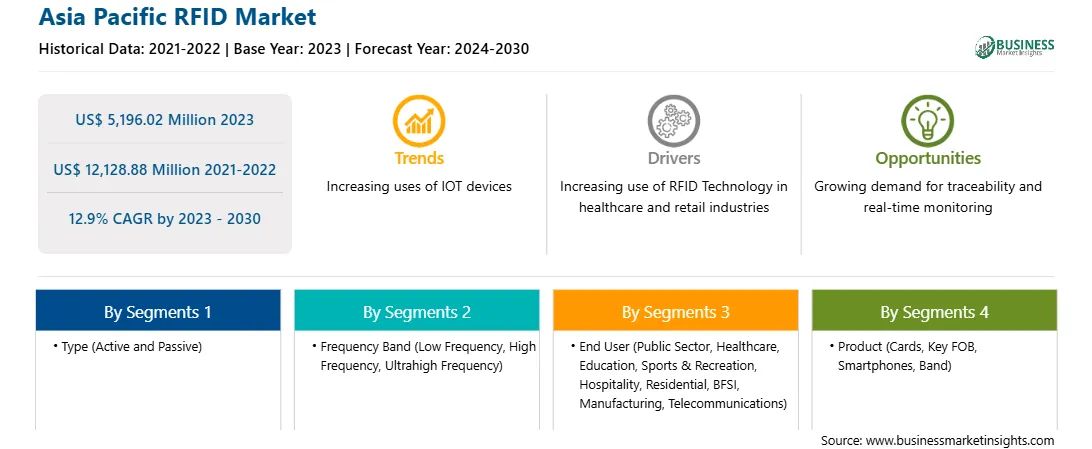 Asia Pacific RFID Market

Historical Data: 2021-2022 | Base Year: 2023 | Forecast Year: 2024-2030

BUSINESS Market Insights

US$ 5,196.02 Million 2023

US$ 12,128.88 Million 2021-2022

12.9% CAGR by 2023 - 2030

Trends

Increasing uses of IOT devices

Drivers

Increasing use of RFID Technology in healthcare and retail industries

Opportunities

Growing demand for traceability and real-time monitoring

By Segments 1

• Type (Active and Passive)

By Segments 2

• Frequency Band (Low Frequency, High Frequency, Ultrahigh Frequency)

By Segments 3

• End User (Public Sector, Healthcare, Education, Sports & Recreation, Hospitality, Residential, BFSI, Manufacturing, Telecommunications)

By Segments 4

• Product (Cards, Key FOB, Smartphones, Band)

Source: www.businessmarketinsights.com